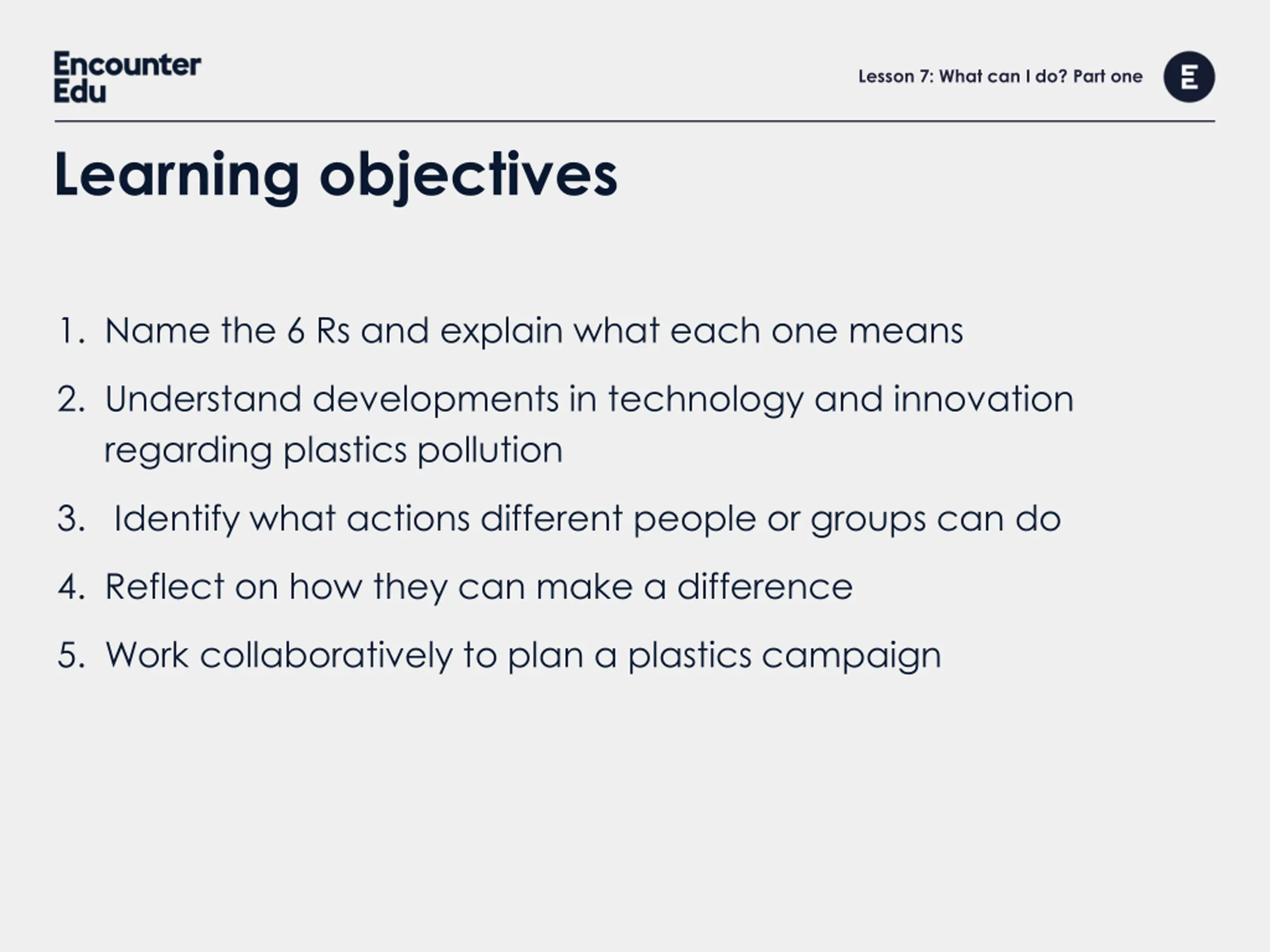 Encounter Edu

Lesson 7: What can I do? Part one

E

Learning objectives

1. Name the 6 Rs and explain what each one means
2. Understand developments in technology and innovation regarding plastics pollution
3. Identify what actions different people or groups can do
4. Reflect on how they can make a difference
5. Work collaboratively to plan a plastics campaign